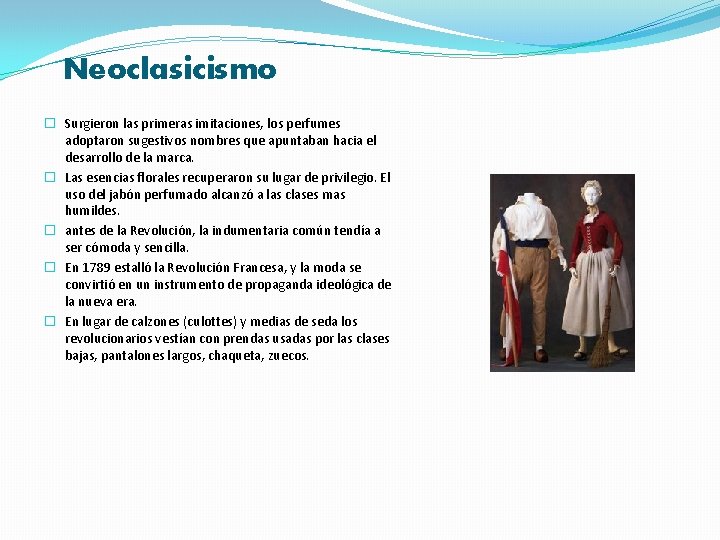 Neoclasicismo

☐ Surgieron las primeras imitaciones, los perfumes adoptaron sugestivos nombres que apuntaban hacia el desarrollo de la marca.

☐ Las esencias florales recuperaron su lugar de privilegio. El uso del jabón perfumado alcanzó a las clases mas humildes.

☐ antes de la Revolución, la indumentaria común tendía a ser cómoda y sencilla.

☐ En 1789 estalló la Revolución Francesa, y la moda se convirtió en un instrumento de propaganda ideológica de la nueva era.

☐ En lugar de calzones (culottes) y medias de seda los revolucionarios vestían con prendas usadas por las clases bajas, pantalones largos, chaqueta, zuecos.